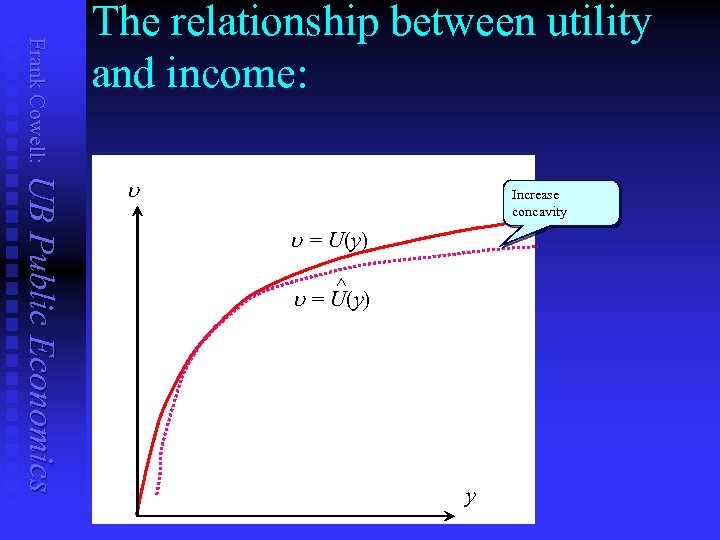 Frank Cowell: UB Public Economics

The relationship between utility and income:

$\upsilon$

Increase concavity

$\upsilon = U(y)$

$\upsilon = \hat{U}(y)$

$y$